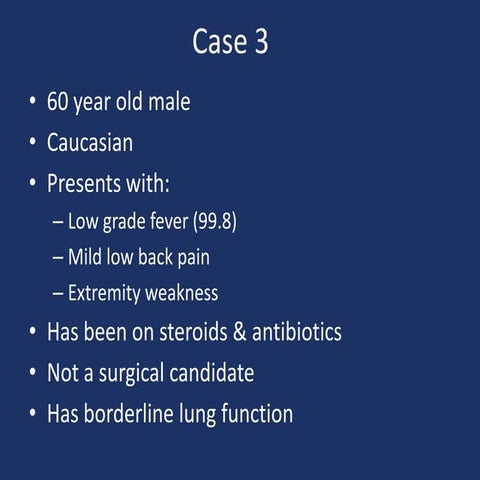 Case 3

• 60 year old male
• Caucasian
• Presents with:
– Low grade fever (99.8)
– Mild low back pain
– Extremity weakness
• Has been on steroids & antibiotics
• Not a surgical candidate
• Has borderline lung function